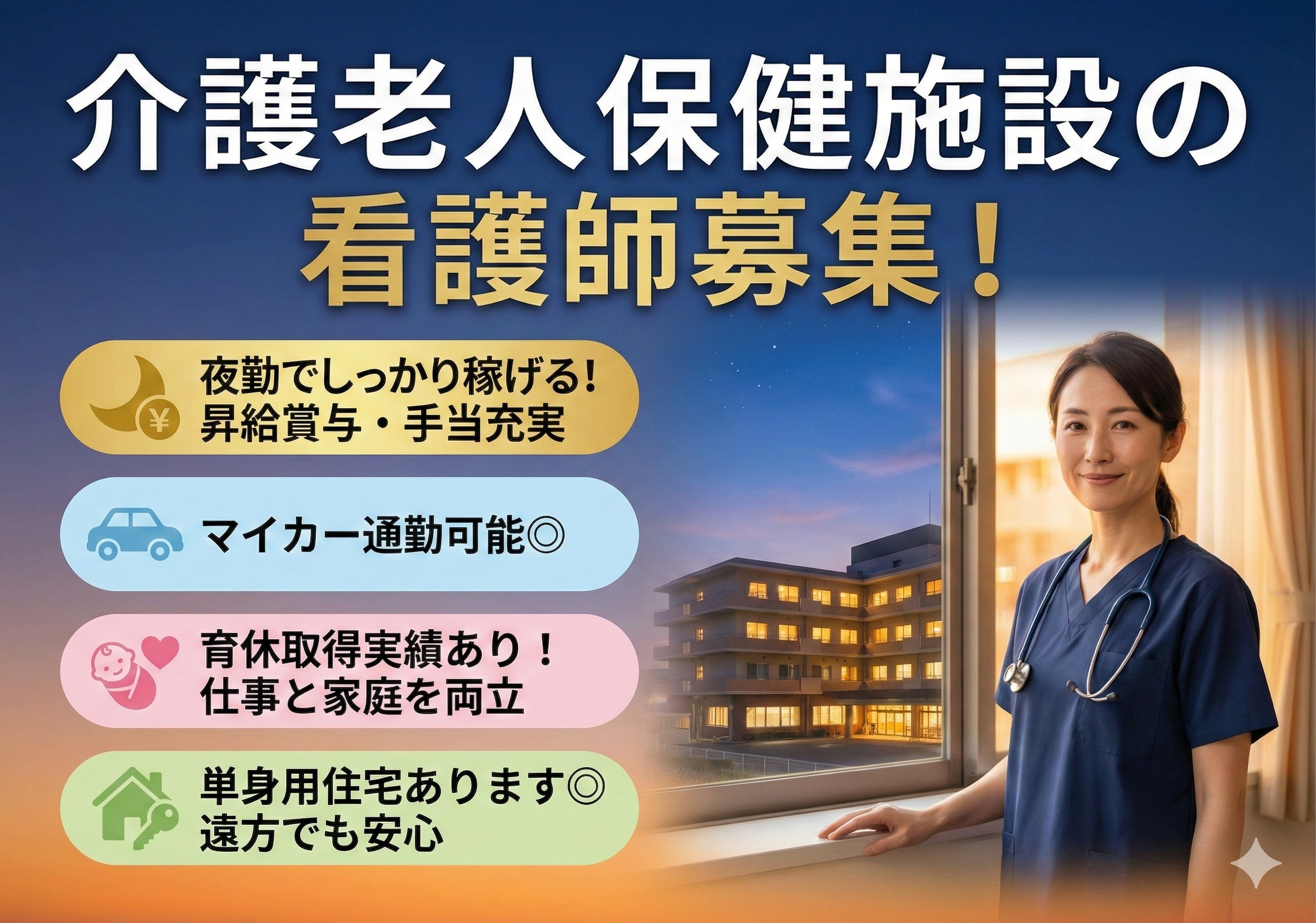 介護老人保健施設の
看護師募集！

¥
夜勤でしっかり稼げる！
昇給賞与・手当充実

マイカー通勤可能◎

育休取得実績あり！
仕事と家庭を両立

単身用住宅あります◎
遠方でも安心